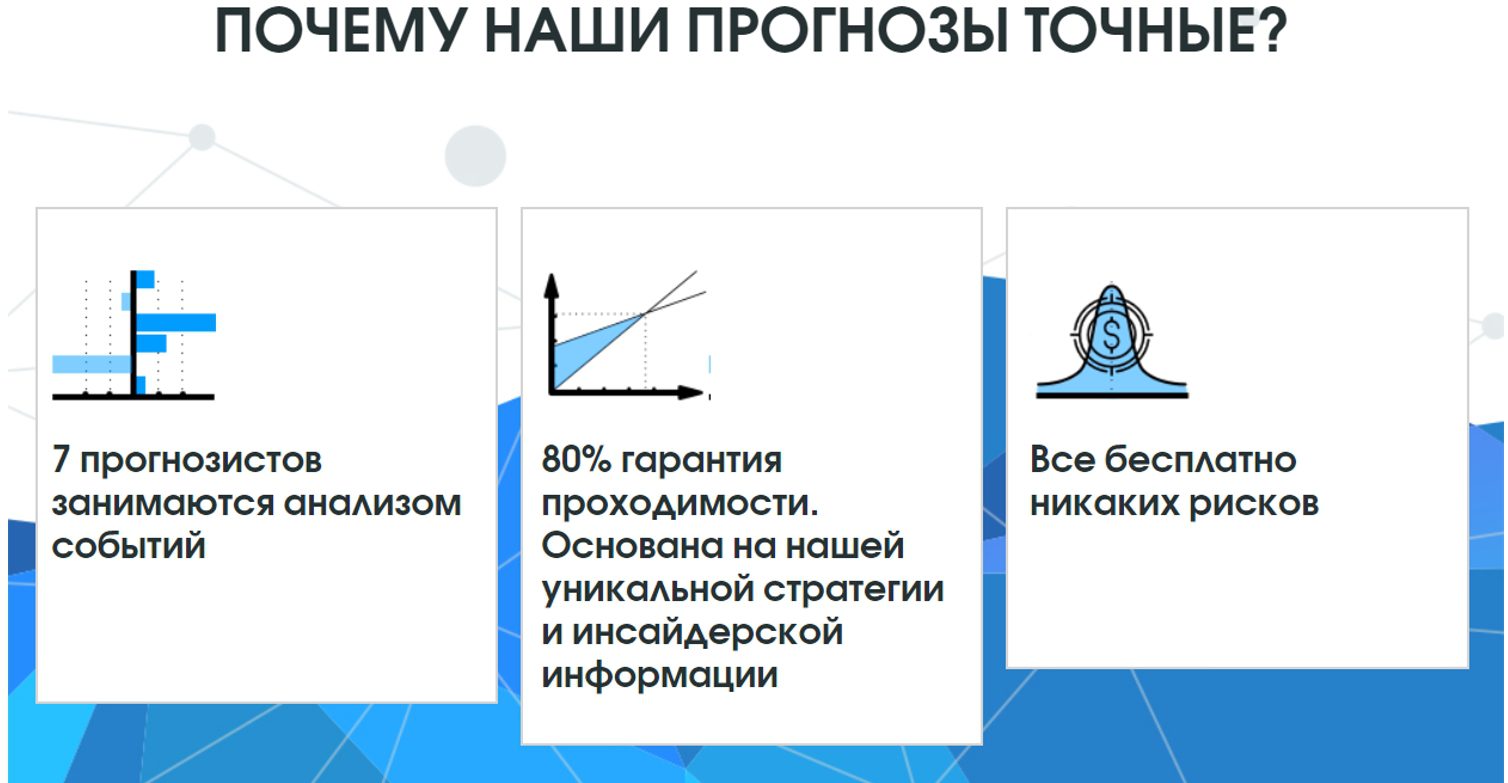 ПОЧЕМУ НАШИ ПРОГНОЗЫ ТОЧНЫЕ?

7 прогнозистов занимаются анализом событий

80% гарантия проходимости. Основана на нашей уникальной стратегии и инсайдерской информации

$

Все бесплатно никаких рисков